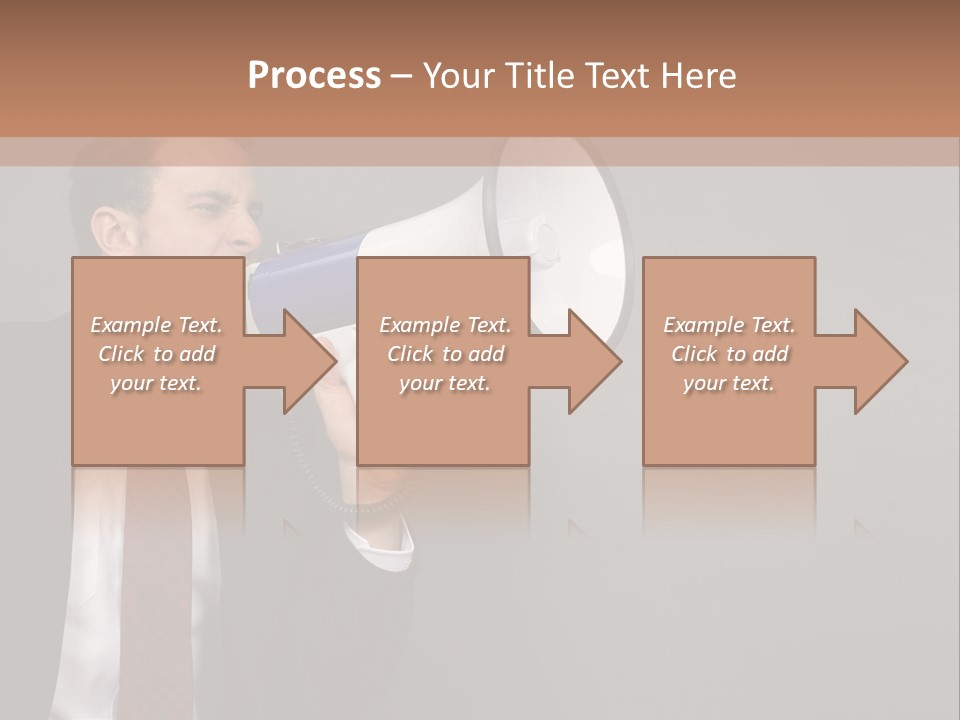 Process – Your Title Text Here

Example Text. Click to add your text.

Example Text. Click to add your text.

Example Text. Click to add your text.